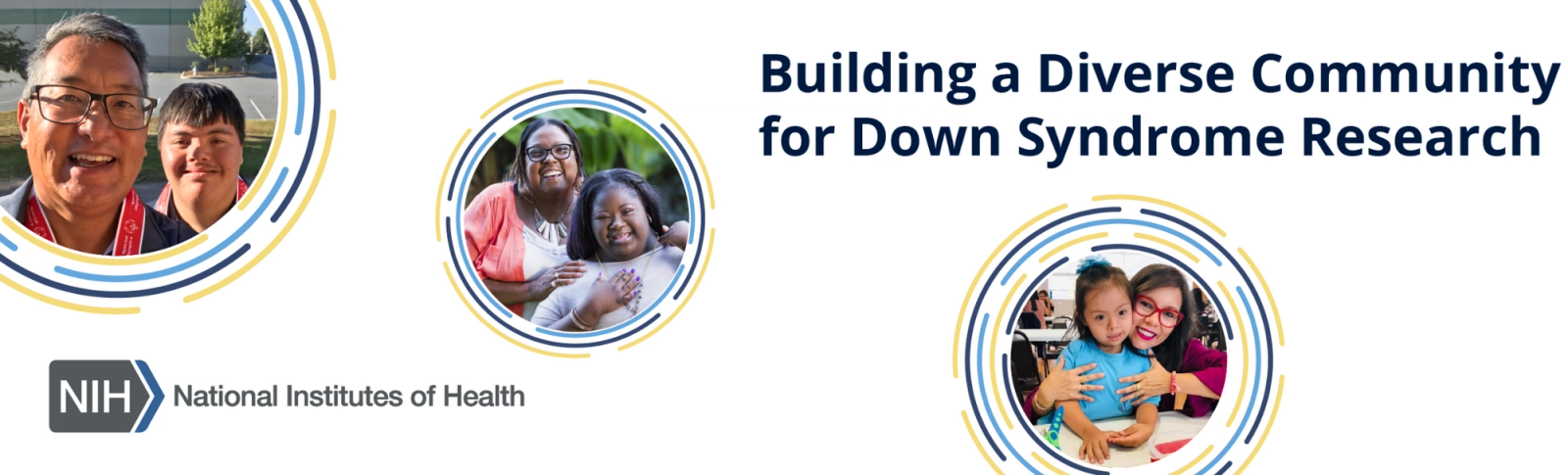 Building a Diverse Community for Down Syndrome Research

NIH National Institutes of Health